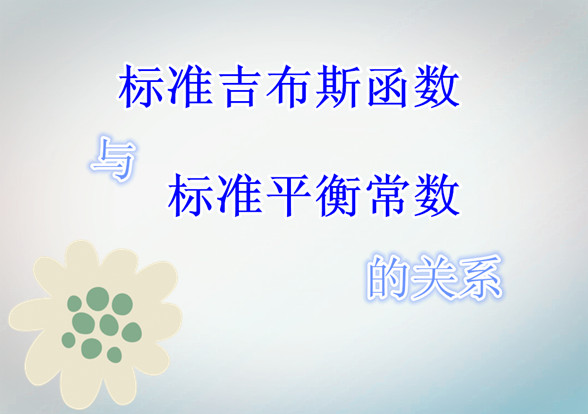 标准吉布斯函数

与

标准平衡常数

的关系